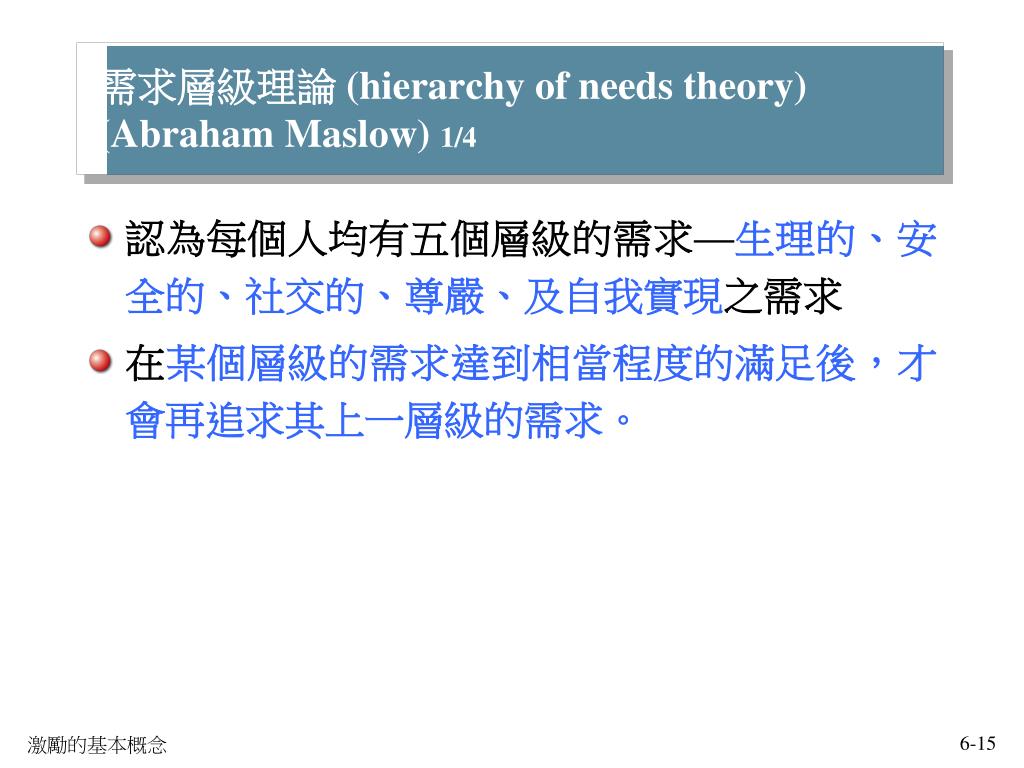 需求層級理論 (hierarchy of needs theory) (Abraham Maslow) 1/4

認為每個人均有五個層級的需求—生理的、安全的、社交的、尊嚴、及自我實現之需求

在某個層級的需求達到相當程度的滿足後，才會再追求其上一層級的需求。

激勵的基本概念

6-15